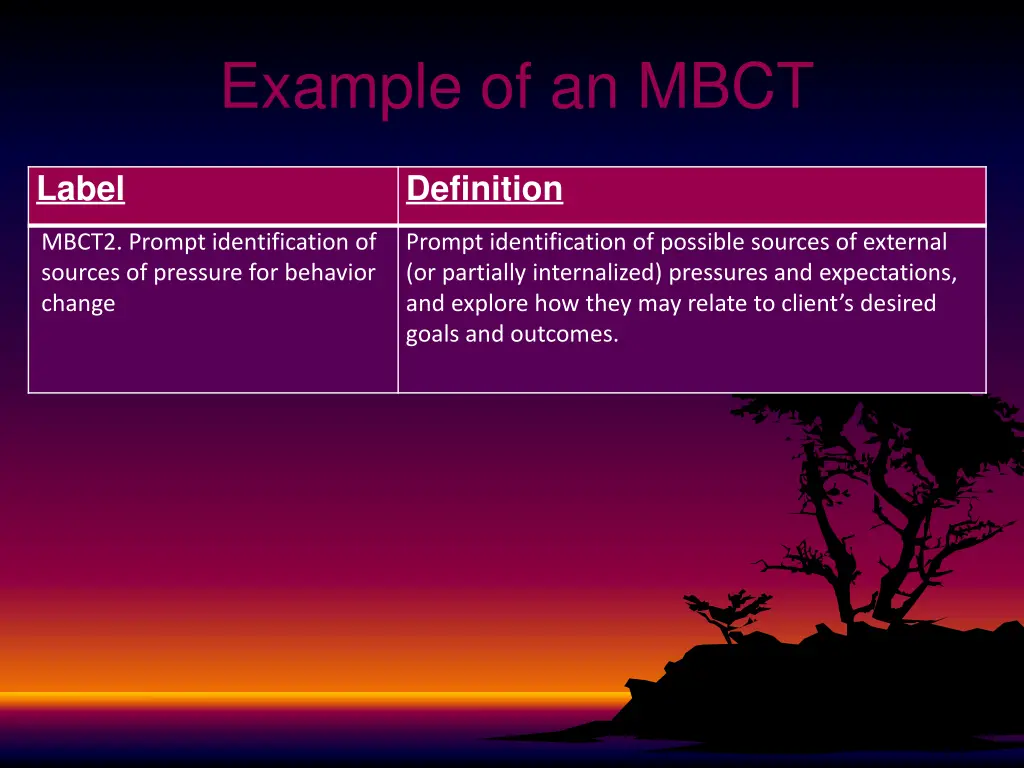 Example of an MBCT

| Label | Definition |
|---|---|
| MBCT2. Prompt identification of sources of pressure for behavior change | Prompt identification of possible sources of external (or partially internalized) pressures and expectations, and explore how they may relate to client’s desired goals and outcomes. |